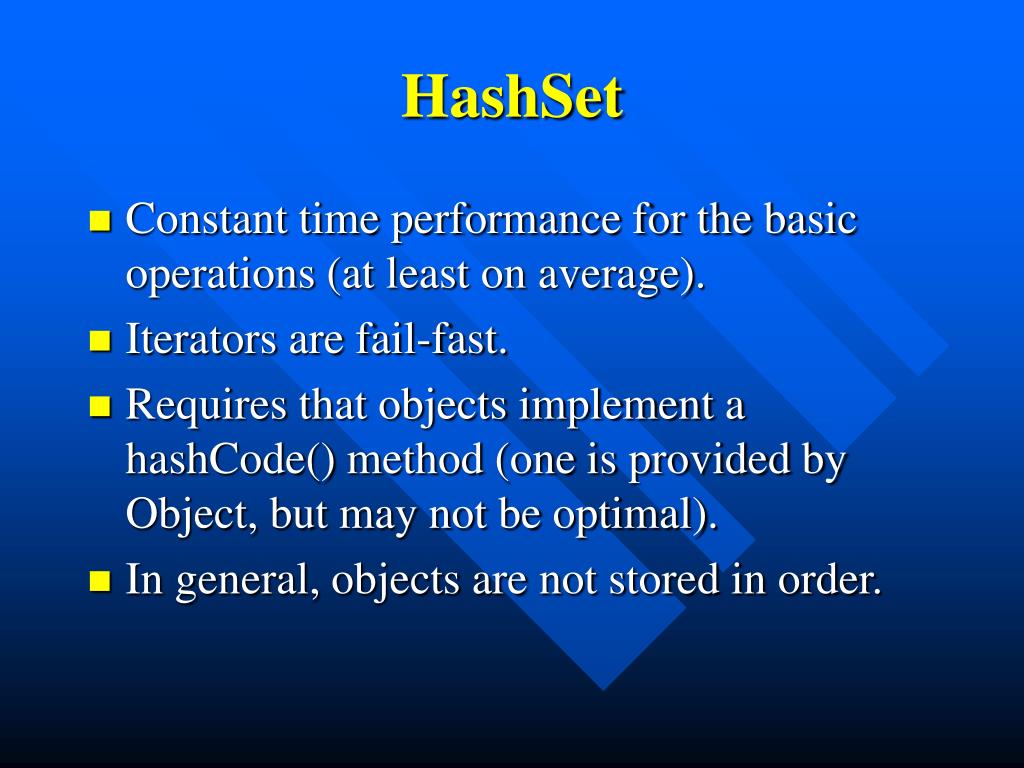 HashSet

- Constant time performance for the basic operations (at least on average).
- Iterators are fail-fast.
- Requires that objects implement a hashCode() method (one is provided by Object, but may not be optimal).
- In general, objects are not stored in order.